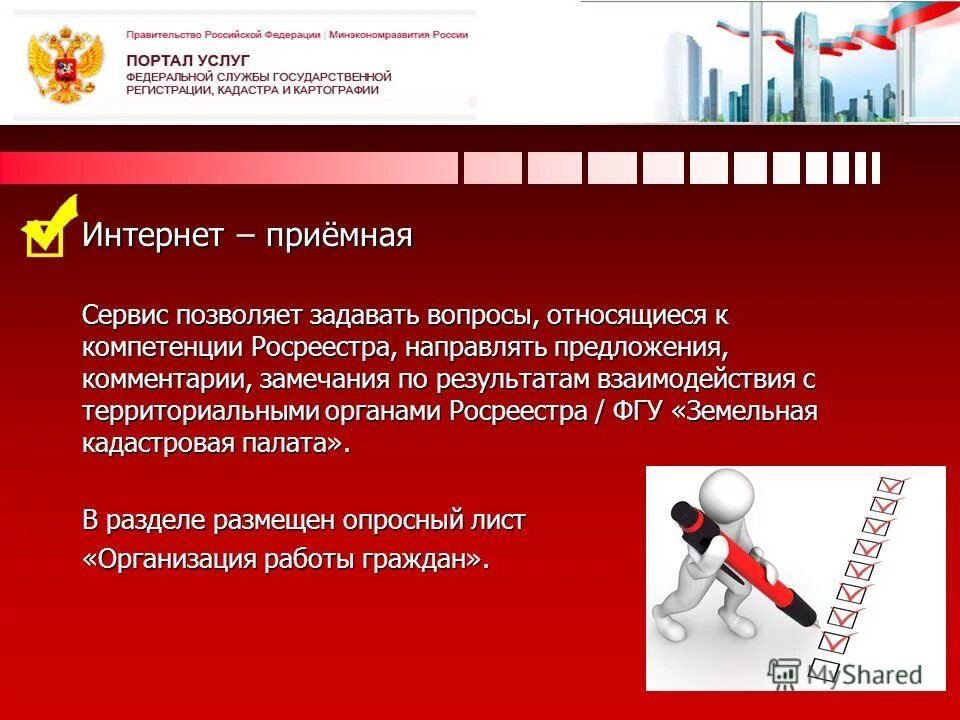 Правительство Российской Федерации | Минэкономразвития России
ПОРТАЛ УСЛУГ
ФЕДЕРАЛЬНОЙ СЛУЖБЫ ГОСУДАРСТВЕННОЙ РЕГИСТРАЦИИ, КАДАСТРА И КАРТОГРАФИИ

Интернет – приёмная

Сервис позволяет задавать вопросы, относящиеся к компетенции Росреестра, направлять предложения, комментарии, замечания по результатам взаимодействия с территориальными органами Росреестра / ФГУ «Земельная кадастровая палата».

В разделе размещен опросный лист «Организация работы граждан».

MyShared